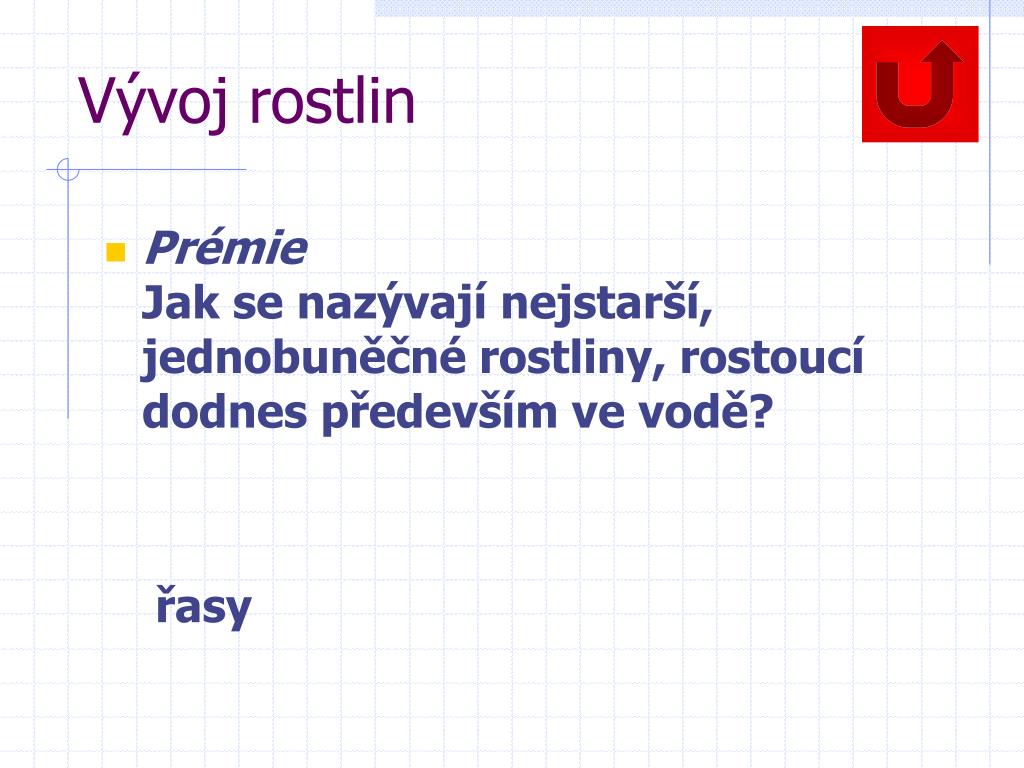 Vývoj rostlin

Prémie
Jak se nazývají nejstarší, jednobuněčné rostliny, rostoucí dodnes především ve vodě?

řasy